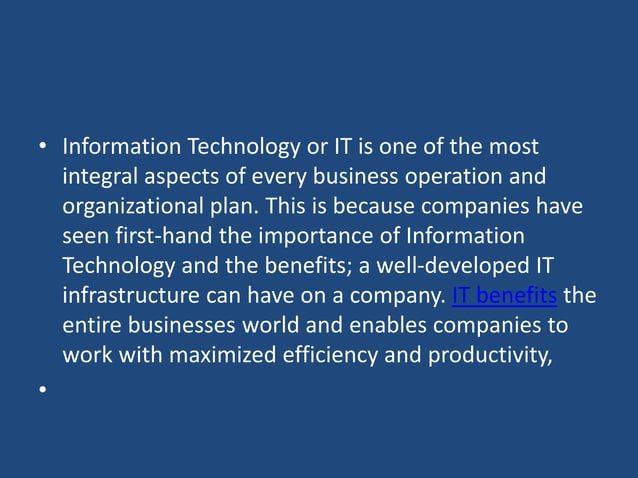 • Information Technology or IT is one of the most integral aspects of every business operation and organizational plan. This is because companies have seen first-hand the importance of Information Technology and the benefits; a well-developed IT infrastructure can have on a company. IT benefits the entire businesses world and enables companies to work with maximized efficiency and productivity,

•